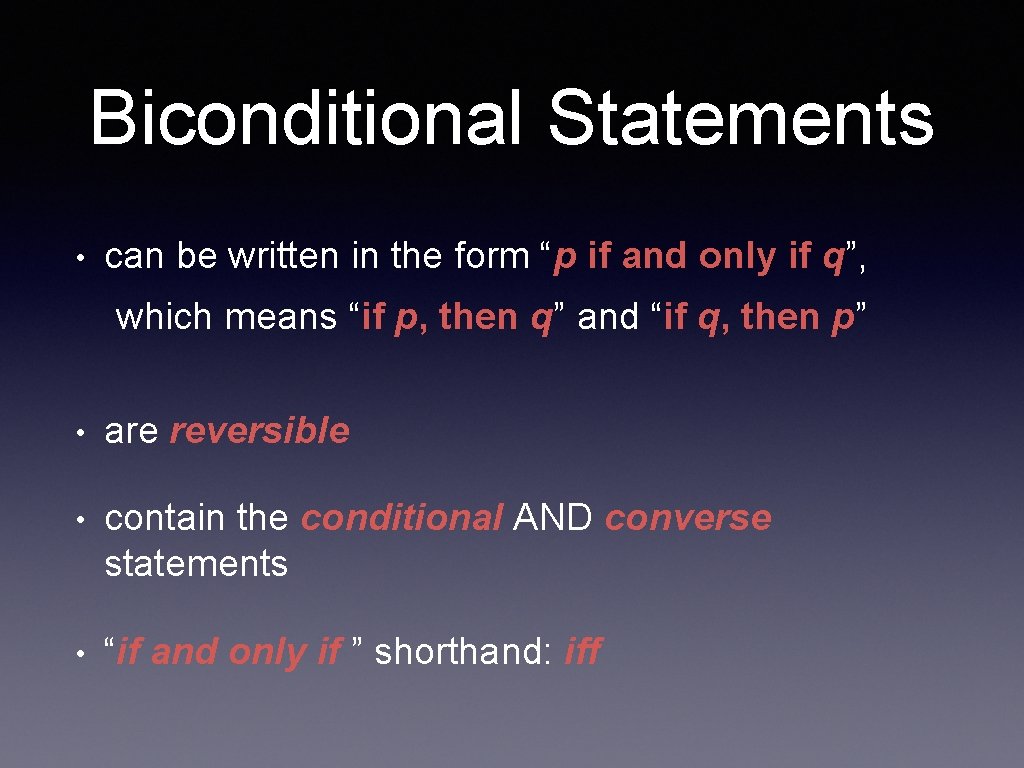 Biconditional Statements

• can be written in the form “p if and only if q”, which means “if p, then q” and “if q, then p”

• are reversible

• contain the conditional AND converse statements

• “if and only if ” shorthand: iff